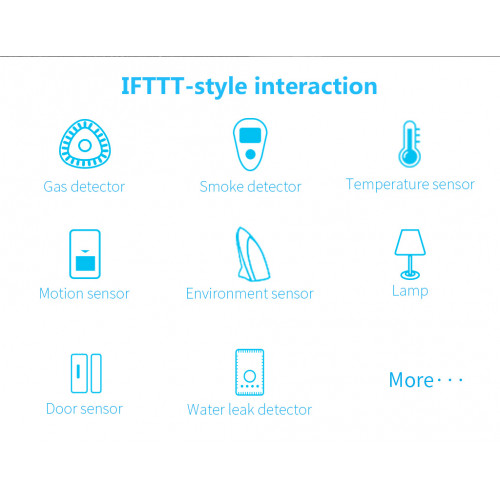 IFTTT-style interaction

Gas detector

Smoke detector

Temperature sensor

Motion sensor

Environment sensor

Lamp

Door sensor

Water leak detector

More···